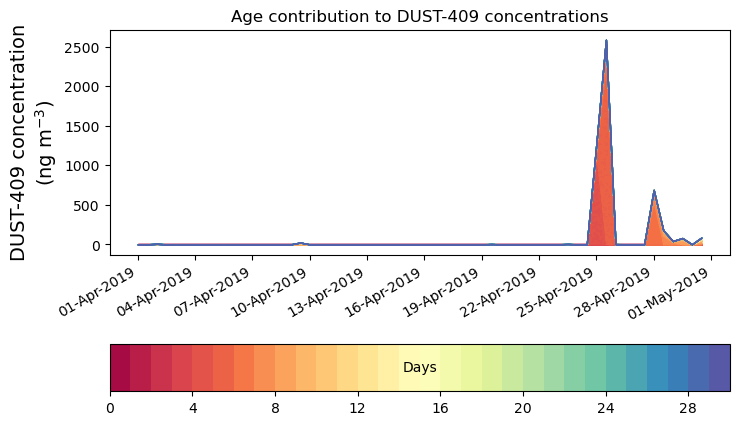 Age contribution to DUST-409 concentrations

DUST-409 concentration
(ng m$^{-3}$)

2500
2000
1500
1000
500
0

01-Apr-2019
04-Apr-2019
07-Apr-2019
10-Apr-2019
13-Apr-2019
16-Apr-2019
19-Apr-2019
22-Apr-2019
25-Apr-2019
28-Apr-2019
01-May-2019

Days

0
4
8
12
16
20
24
28